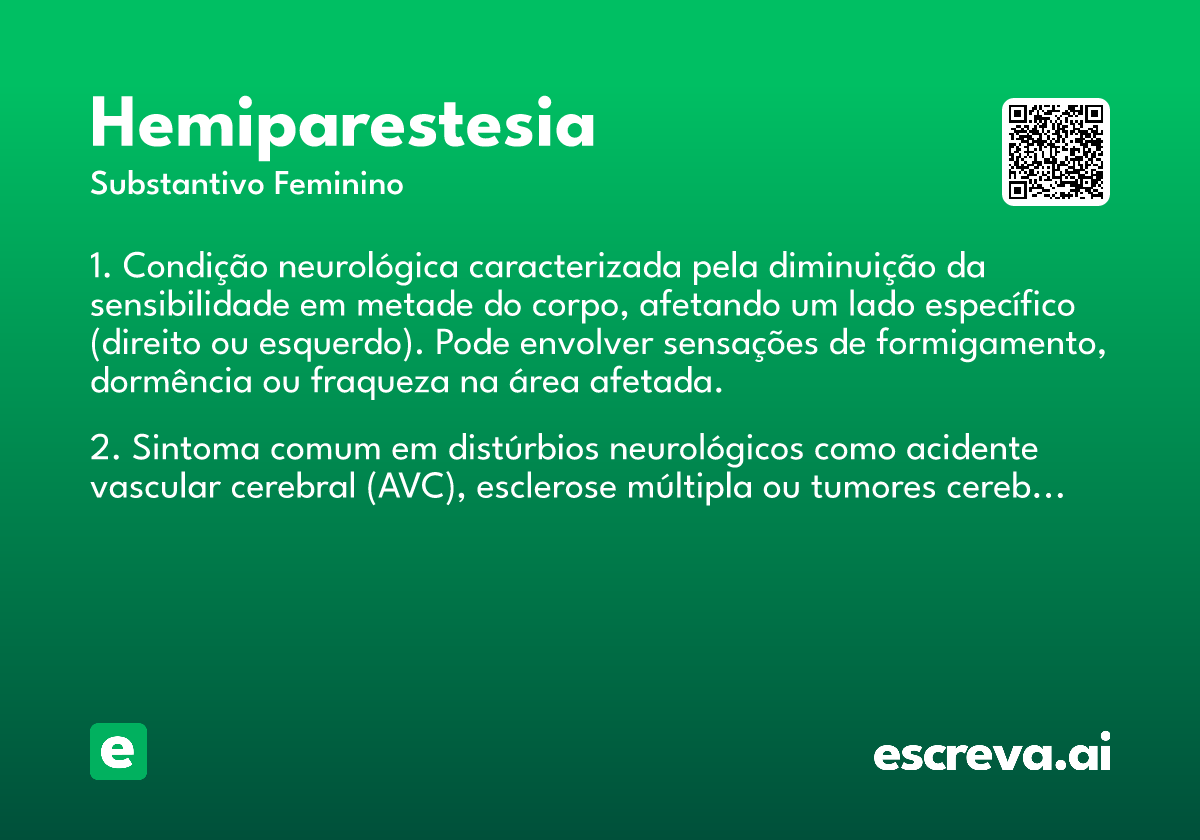 Hemiparestesia
Substantivo Feminino

1. Condição neurológica caracterizada pela diminuição da sensibilidade em metade do corpo, afetando um lado específico (direito ou esquerdo). Pode envolver sensações de formigamento, dormência ou fraqueza na área afetada.

2. Sintoma comum em distúrbios neurológicos como acidente vascular cerebral (AVC), esclerose múltipla ou tumores cereb…

e

escreva.ai